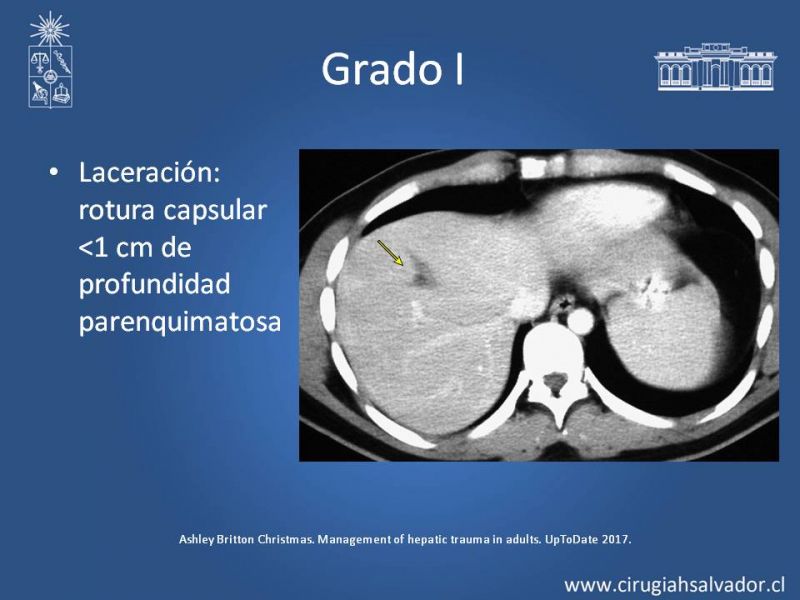 Grado I

• Laceración: rotura capsular <1 cm de profundidad parenquimatosa

Ashley Britton Christmas. Management of hepatic trauma in adults. UpToDate 2017.

www.cirugiahsalvador.cl